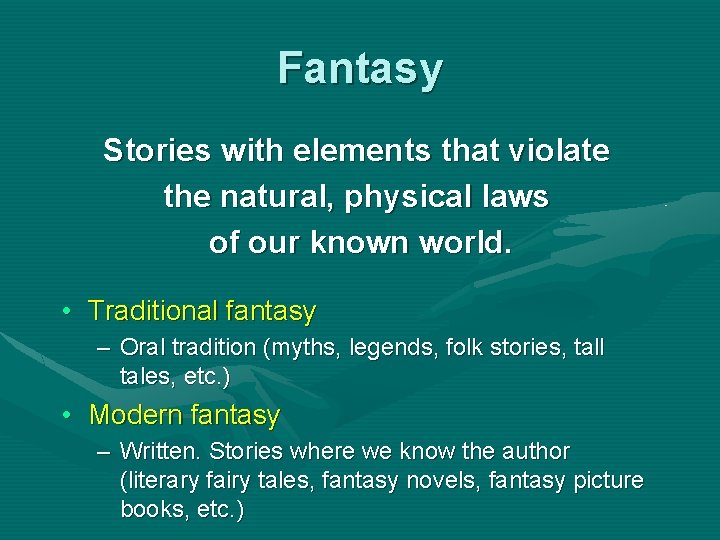 Fantasy

Stories with elements that violate the natural, physical laws of our known world.

• Traditional fantasy
– Oral tradition (myths, legends, folk stories, tall tales, etc.)
• Modern fantasy
– Written. Stories where we know the author (literary fairy tales, fantasy novels, fantasy picture books, etc.)